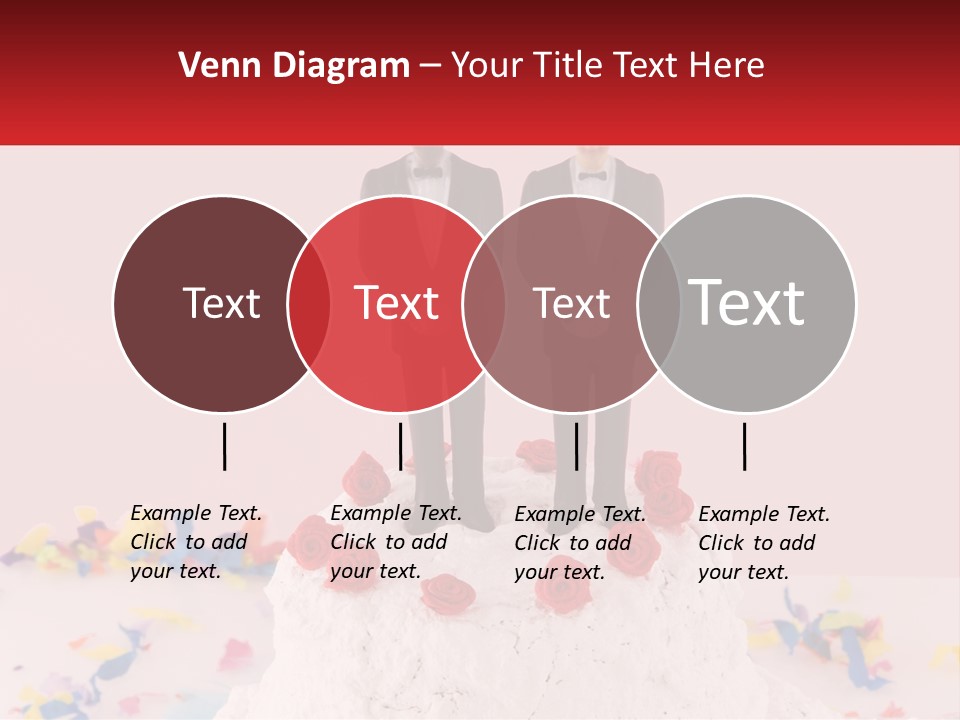 Venn Diagram – Your Title Text Here

Text

Text

Text

Text

Example Text. Click to add your text.

Example Text. Click to add your text.

Example Text. Click to add your text.

Example Text. Click to add your text.